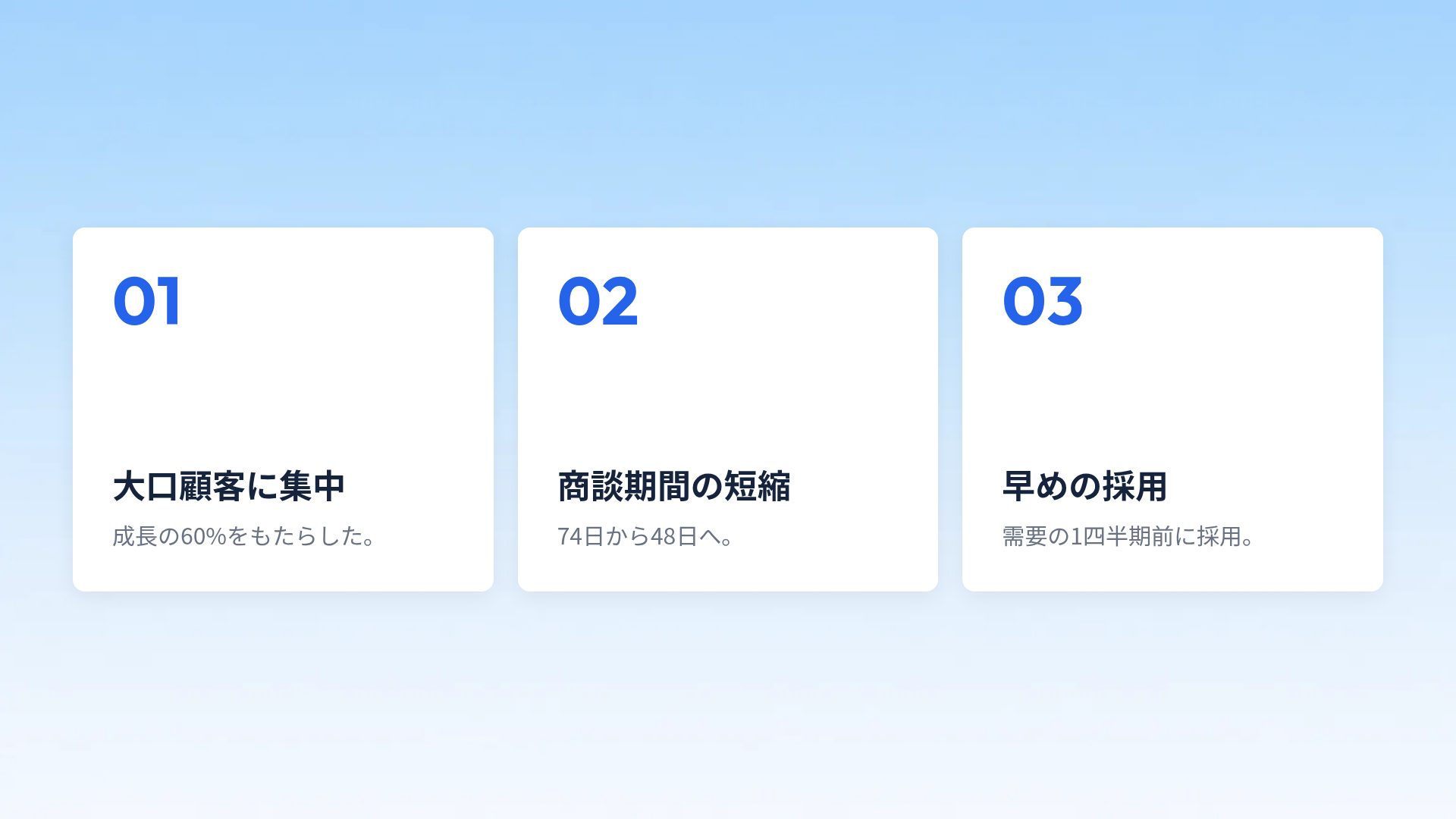 01

大口顧客に集中

成長の60%をもたらした。

02

商談期間の短縮

74日から48日へ。

03

早めの採用

需要の1四半期前に採用。